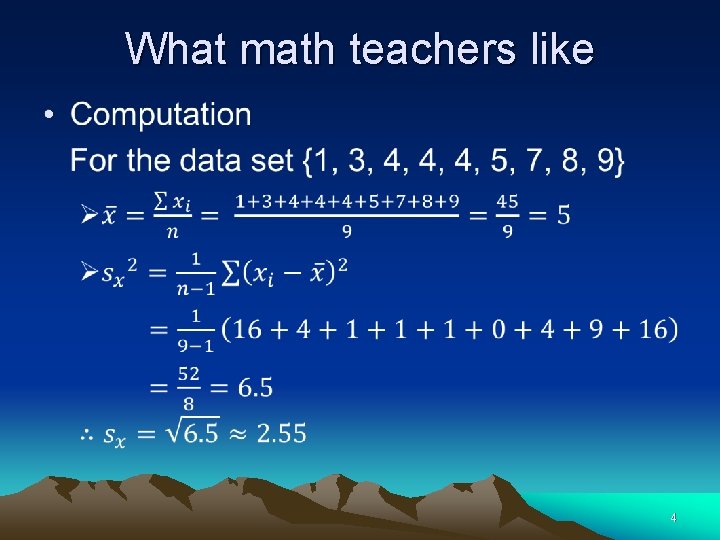 What math teachers like

• Computation

For the data set {1, 3, 4, 4, 4, 5, 7, 8, 9}

➢ $\bar{x} = \frac{\sum x_i}{n} = \frac{1+3+4+4+4+5+7+8+9}{9} = \frac{45}{9} = 5$

➢ $s_x{}^2 = \frac{1}{n-1}\sum(x_i - \bar{x})^2$

$= \frac{1}{9-1}(16 + 4 + 1 + 1 + 1 + 0 + 4 + 9 + 16)$

$= \frac{52}{8} = 6.5$

$\therefore s_x = \sqrt{6.5} \approx 2.55$

4